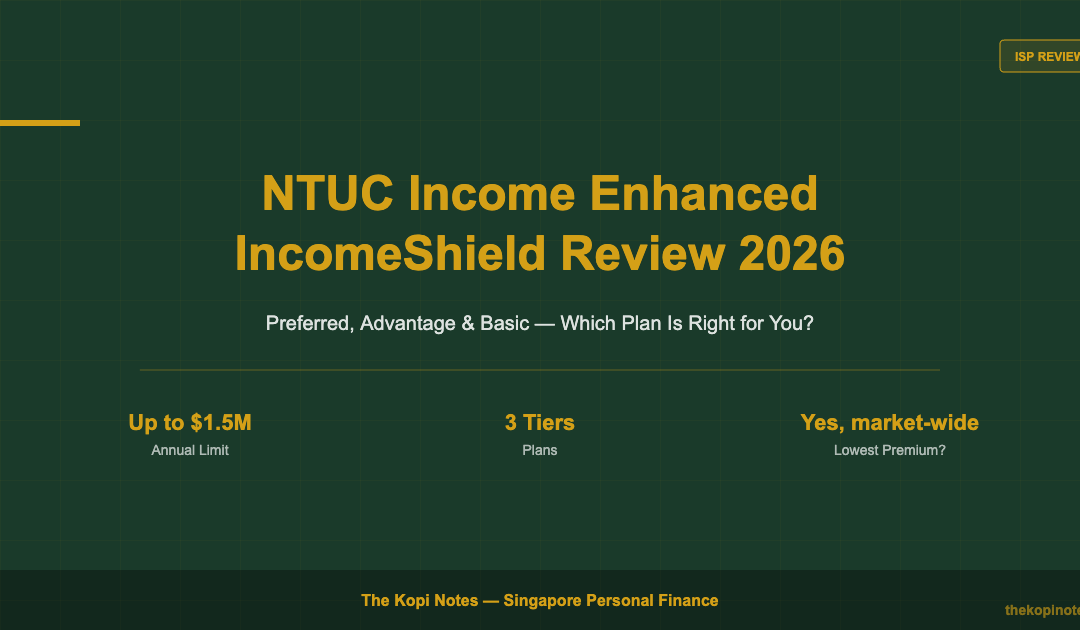 ISP REVIEW

NTUC Income Enhanced IncomeShield Review 2026

Preferred, Advantage & Basic — Which Plan Is Right for You?

Up to $1.5M
Annual Limit

3 Tiers
Plans

Yes, market-wide
Lowest Premium?

The Kopi Notes — Singapore Personal Finance

thekopinote